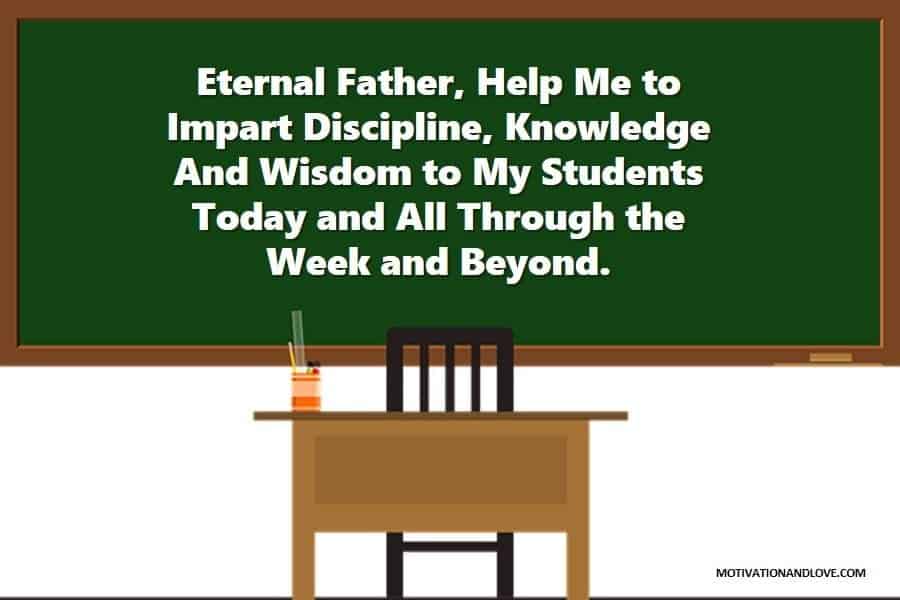 Eternal Father, Help Me to Impart Discipline, Knowledge And Wisdom to My Students Today and All Through the Week and Beyond.

MOTIVATIONANDLOVE.COM